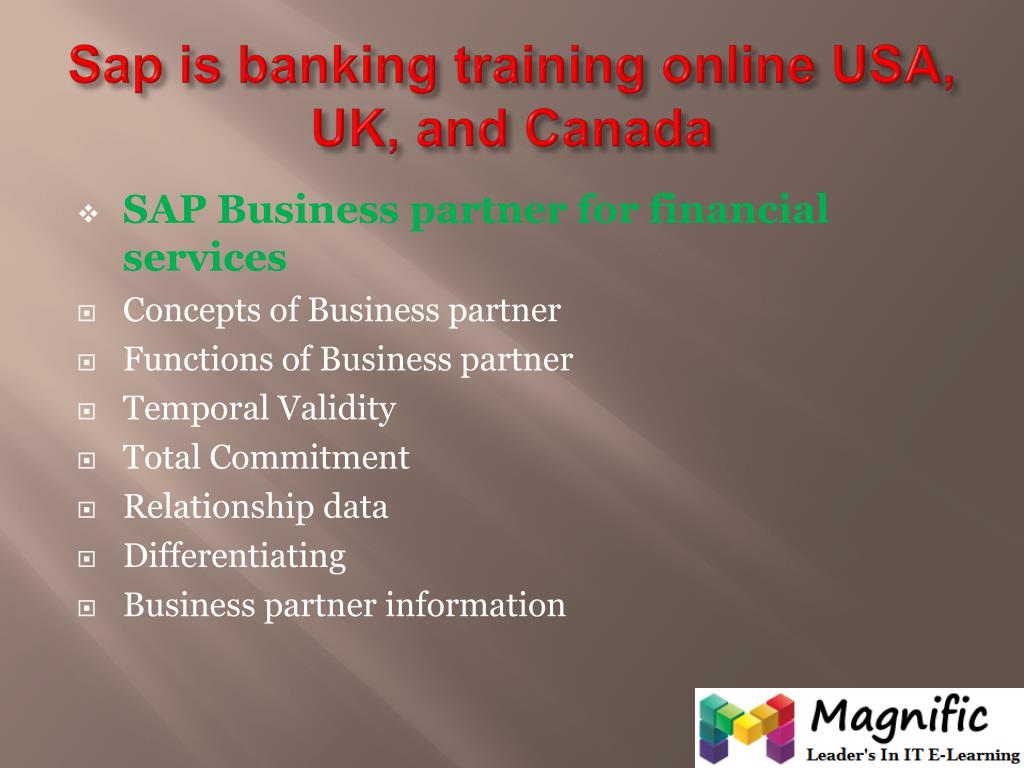 Sap is banking training online USA, UK, and Canada

SAP Business partner for financial services

Concepts of Business partner

Functions of Business partner

Temporal Validity

Total Commitment

Relationship data

Differentiating

Business partner information

Magnific
Leader's In IT E-Learning